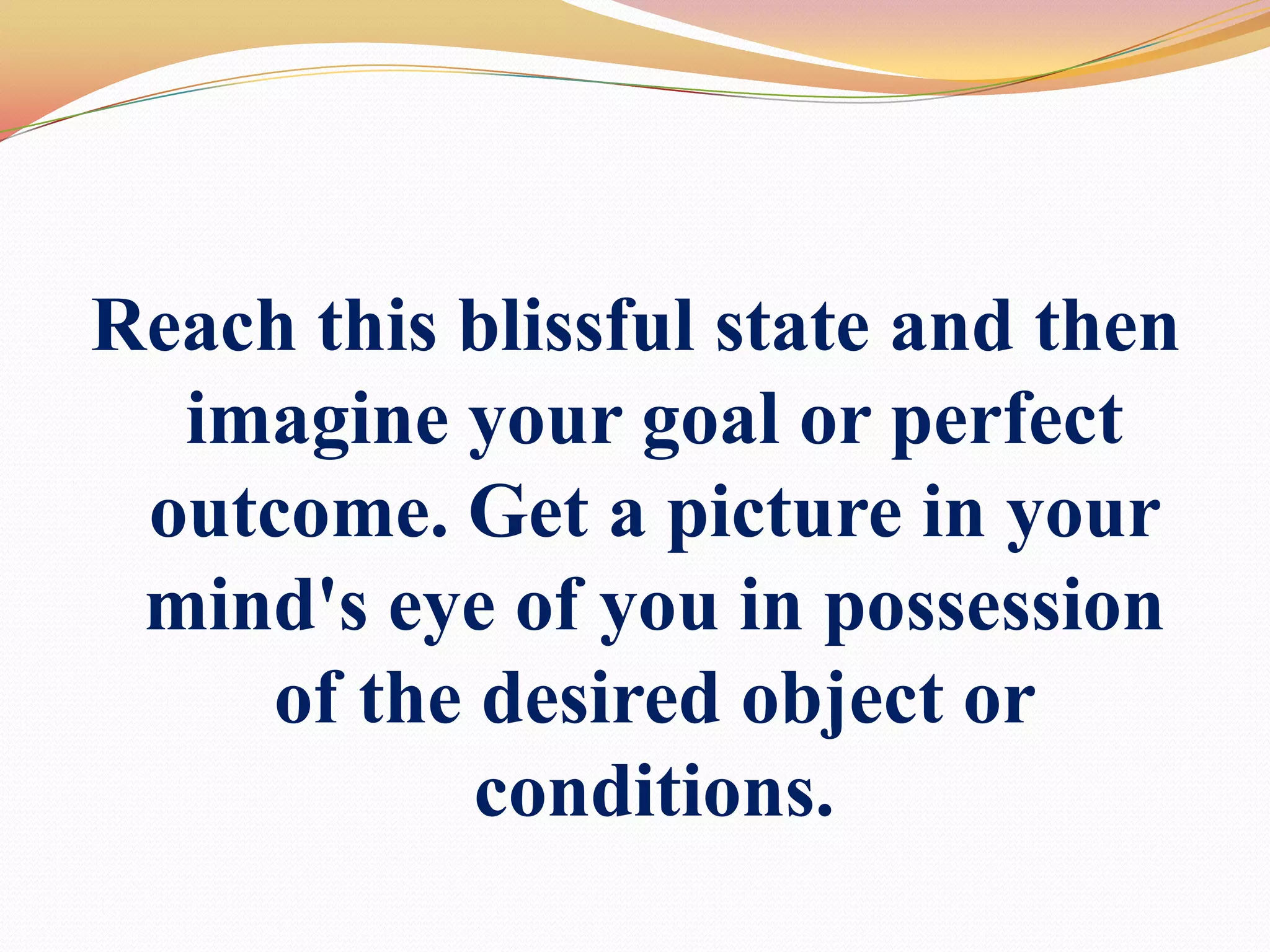 Reach this blissful state and then imagine your goal or perfect outcome. Get a picture in your mind's eye of you in possession of the desired object or conditions.